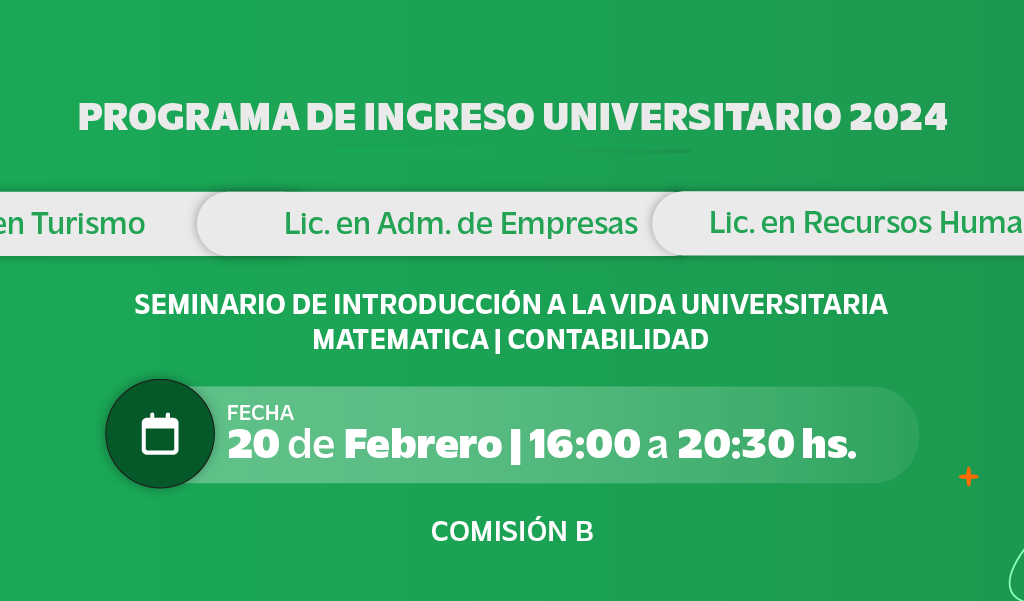 PROGRAMA DE INGRESO UNIVERSITARIO 2024

en Turismo

Lic. en Adm. de Empresas

Lic. en Recursos Huma

SEMINARIO DE INTRODUCCIÓN A LA VIDA UNIVERSITARIA
MATEMATICA | CONTABILIDAD

FECHA
20 de Febrero | 16:00 a 20:30 hs.

COMISIÓN B